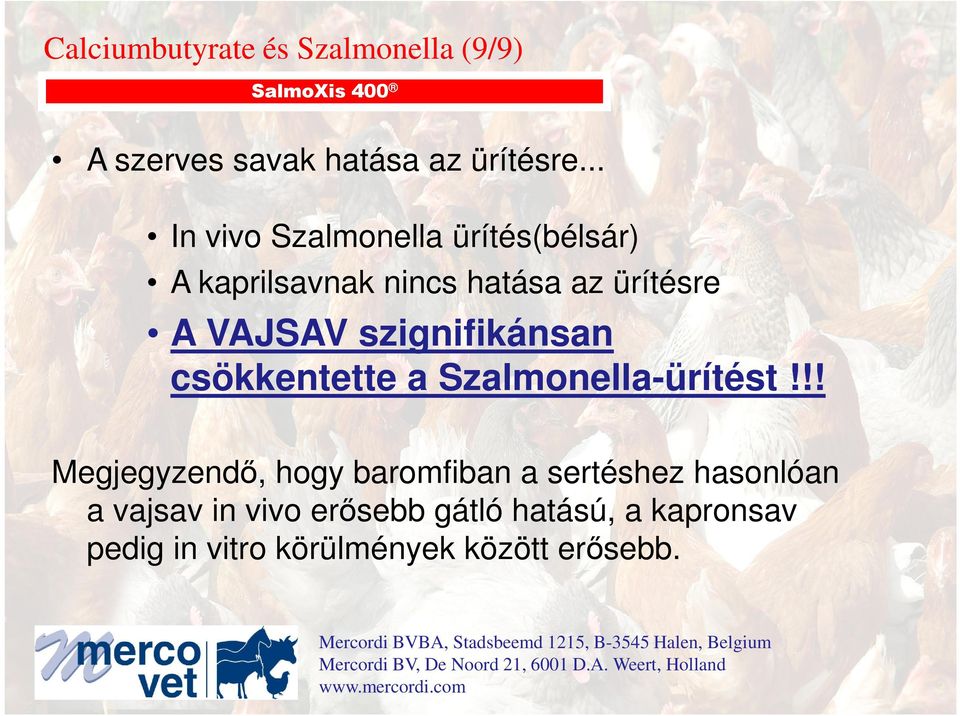 Calciumbutyrate és Szalmonella (9/9)

SalmoXis 400®

• A szerves savak hatása az ürítésre...

• In vivo Szalmonella ürítés(bélsár)
• A kaprilsavnak nincs hatása az ürítésre
• A VAJSAV szignifikánsan csökkentette a Szalmonella-ürítést !!!

Megjegyzendő, hogy baromfiban a sertéshez hasonlóan a vajsav in vivo erősebb gátló hatású, a kapronsav pedig in vitro körülmények között erősebb.

merco vet

Mercordi BVBA, Stadsbeemd 1215, B-3545 Halen, Belgium
Mercordi BV, De Noord 21, 6001 D.A. Weert, Holland
www.mercordi.com